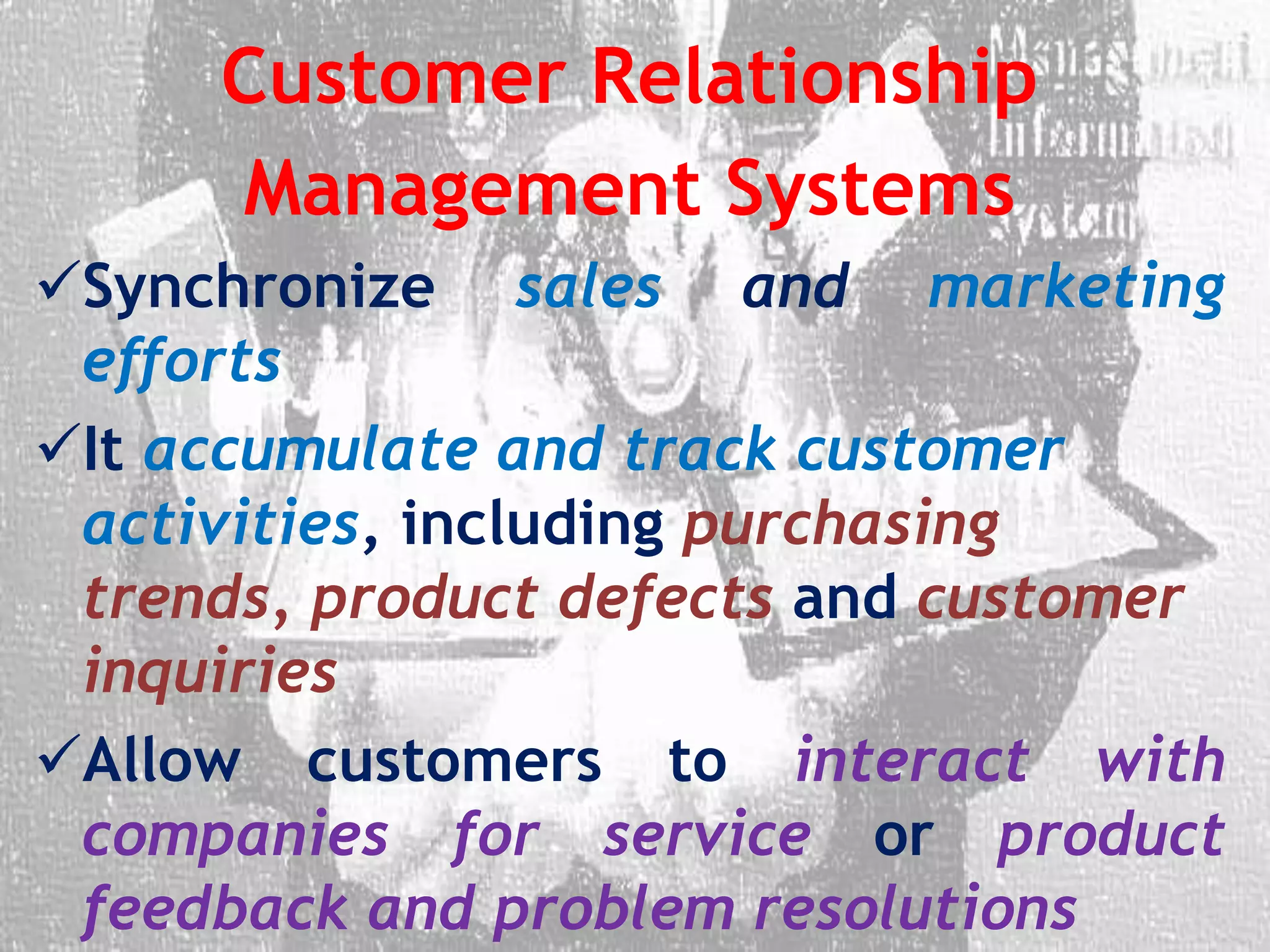 Customer Relationship Management Systems

✓Synchronize sales and marketing efforts

✓It accumulate and track customer activities, including purchasing trends, product defects and customer inquiries

✓Allow customers to interact with companies for service or product feedback and problem resolutions